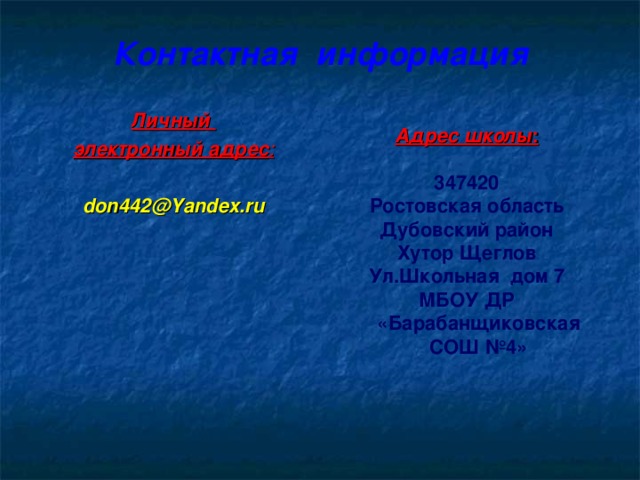 Контактная информация

Личный электронный адрес:

don442@Yandex.ru

Адрес школы:

347420
Ростовская область
Дубовский район
Хутор Щеглов
Ул.Школьная дом 7
МБОУ ДР
«Барабанщиковская
СОШ №4»